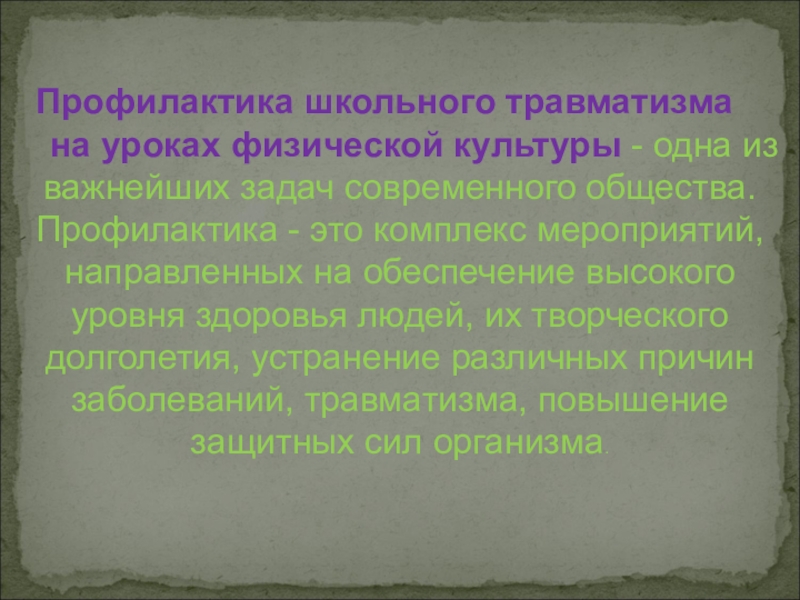 Профилактика школьного травматизма на уроках физической культуры - одна из важнейших задач современного общества. Профилактика - это комплекс мероприятий, направленных на обеспечение высокого уровня здоровья людей, их творческого долголетия, устранение различных причин заболеваний, травматизма, повышение защитных сил организма.